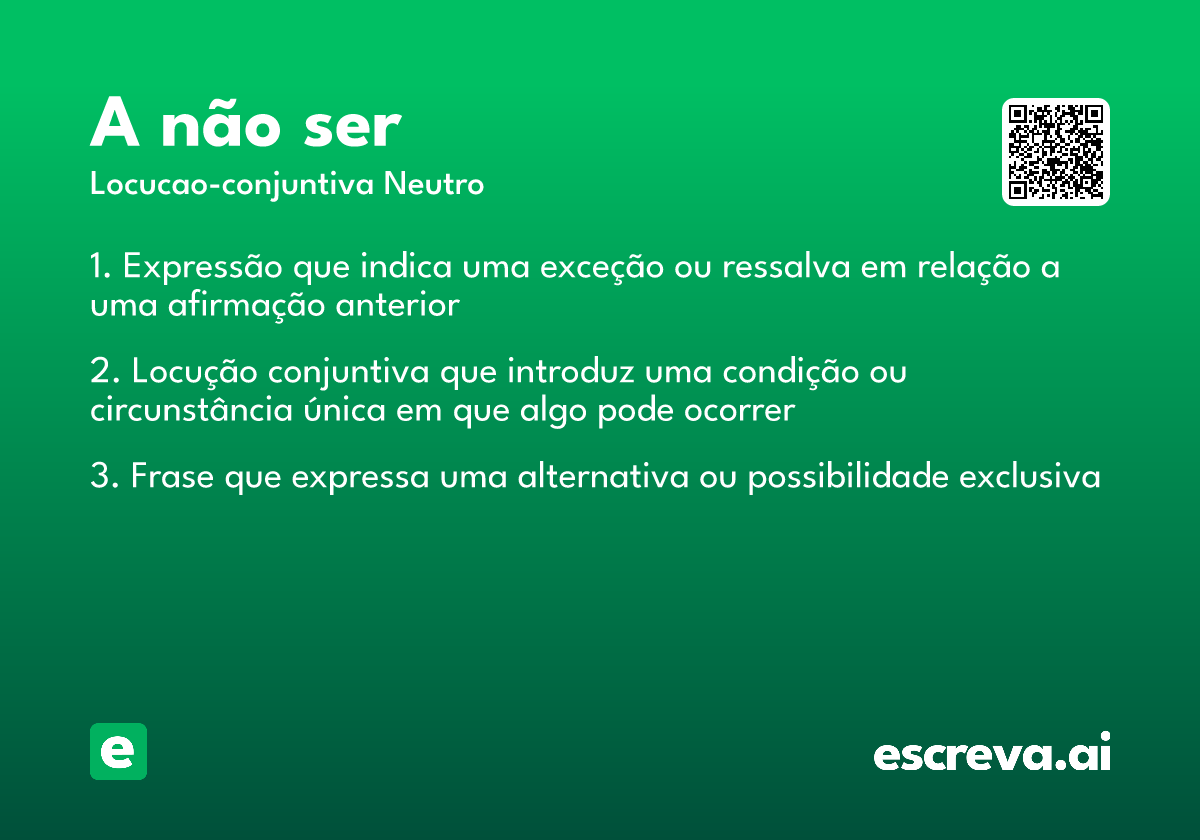 A não ser
Locucao-conjuntiva Neutro

1. Expressão que indica uma exceção ou ressalva em relação a uma afirmação anterior

2. Locução conjuntiva que introduz uma condição ou circunstância única em que algo pode ocorrer

3. Frase que expressa uma alternativa ou possibilidade exclusiva

e

escreva.ai